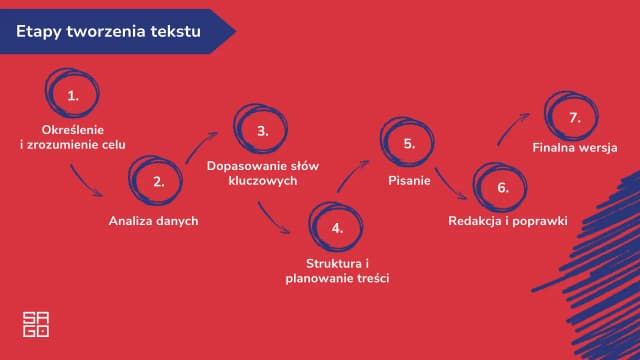 Etapy tworzenia tekstu

1.
Określenie i zrozumienie celu

2.
Analiza danych

3.
Dopasowanie słów kluczowych

4.
Struktura i planowanie treści

5.
Pisanie

6.
Redakcja i poprawki

7.
Finalna wersja

SAGO